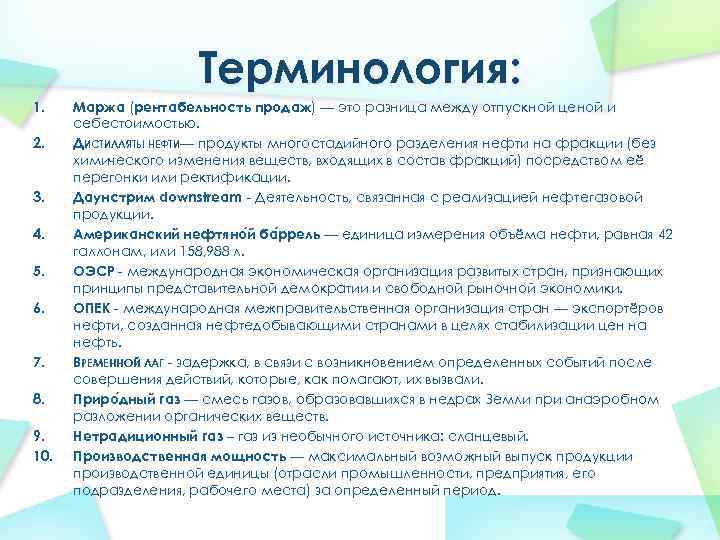 Терминология:

1. Маржа (рентабельность продаж) — это разница между отпускной ценой и себестоимостью.
2. Дистилляты нефти— продукты многостадийного разделения нефти на фракции (без химического изменения веществ, входящих в состав фракций) посредством её перегонки или ректификации.
3. Даунстрим downstream - Деятельность, связанная с реализацией нефтегазовой продукции.
4. Американский нефтяно́й ба́ррель — единица измерения объёма нефти, равная 42 галлонам, или 158,988 л.
5. ОЭСР - международная экономическая организация развитых стран, признающих принципы представительной демократии и свободной рыночной экономики.
6. ОПЕК - международная межправительственная организация стран — экспортёров нефти, созданная нефтедобывающими странами в целях стабилизации цен на нефть.
7. Временной лаг - задержка, в связи с возникновением определенных событий после совершения действий, которые, как полагают, их вызвали.
8. Приро́дный газ — смесь газов, образовавшихся в недрах Земли при анаэробном разложении органических веществ.
9. Нетрадиционный газ – газ из необычного источника: сланцевый.
10. Производственная мощность — максимальный возможный выпуск продукции производственной единицы (отрасли промышленности, предприятия, его подразделения, рабочего места) за определенный период.